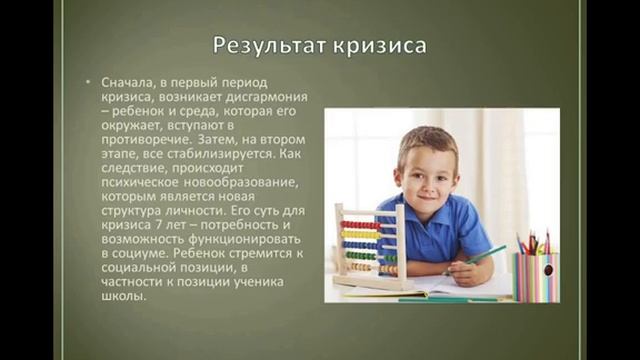 Результат кризиса

• Сначала, в первый период кризиса, возникает дисгармония – ребенок и среда, которая его окружает, вступают в противоречие. Затем, на втором этапе, все стабилизируется. Как следствие, происходит психическое новообразование, которым является новая структура личности. Его суть для кризиса 7 лет – потребность и возможность функционировать в социуме. Ребенок стремится к социальной позиции, в частности к позиции ученика школы.